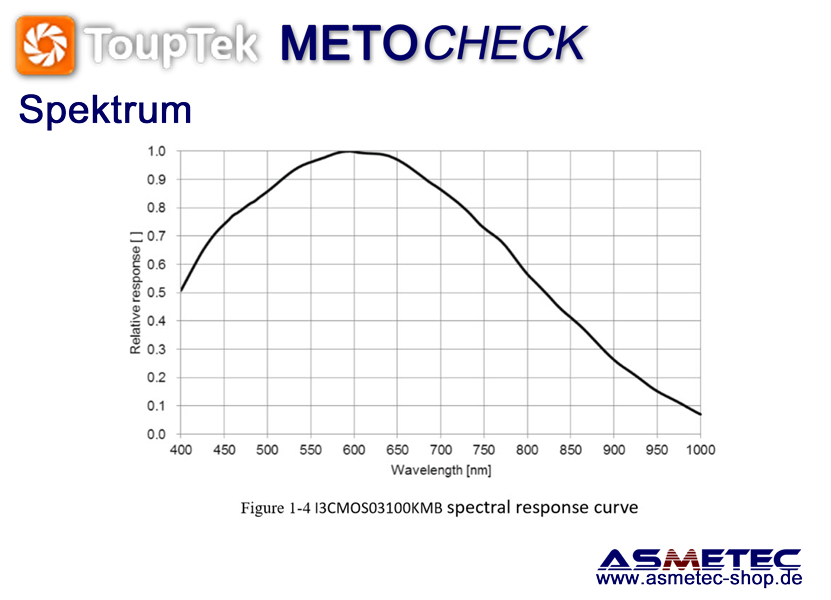 ToupTek METOCHECK

Spektrum

Relative response [ ]

1.0
0.9
0.8
0.7
0.6
0.5
0.4
0.3
0.2
0.1
0.0

400 450 500 550 600 650 700 750 800 850 900 950 1000

Wavelength [nm]

Figure 1-4 I3CMOS03100KMB spectral response curve

ASMETEC
www.asmetec-shop.de